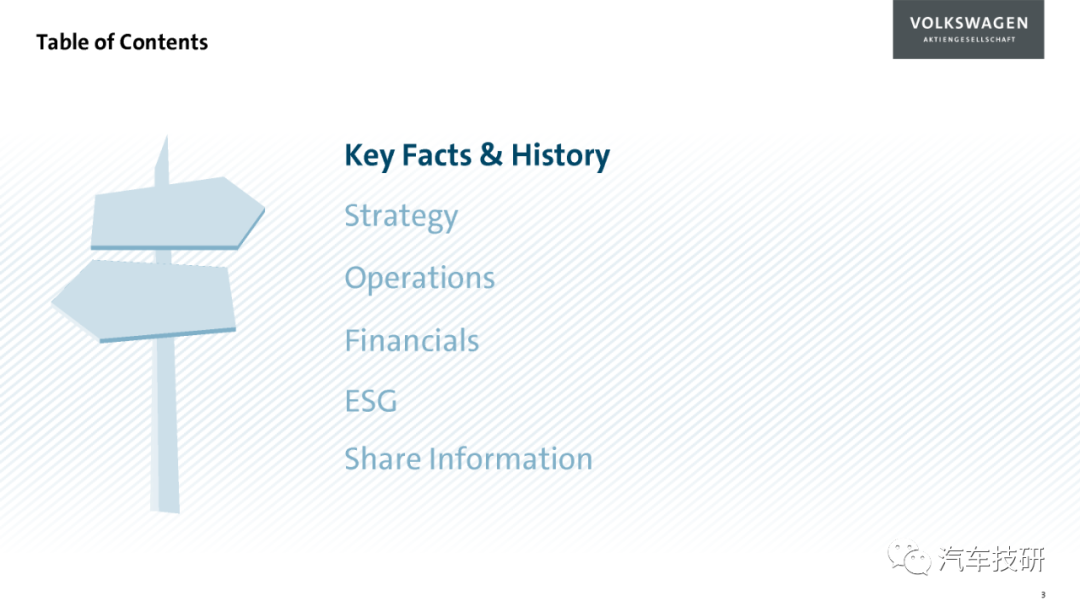 Table of Contents

VOLKSWAGEN
AKTIENGESELLSCHAFT

Key Facts & History

Strategy

Operations

Financials

ESG

Share Information

汽车技研

3